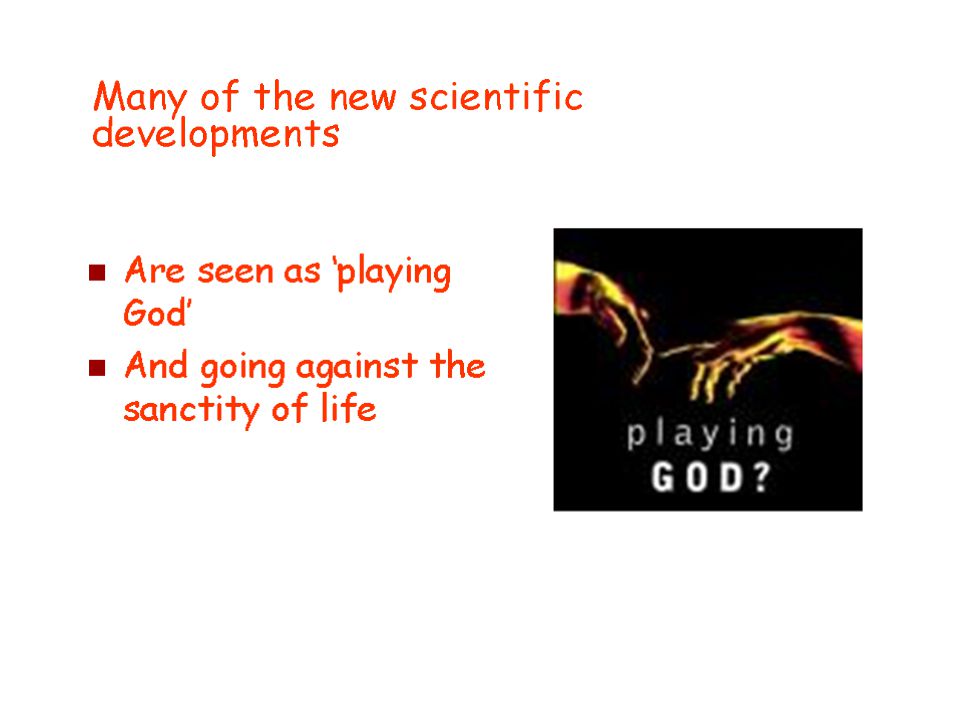 Many of the new scientific developments

- Are seen as ‘playing God’
- And going against the sanctity of life

playing
GOD?